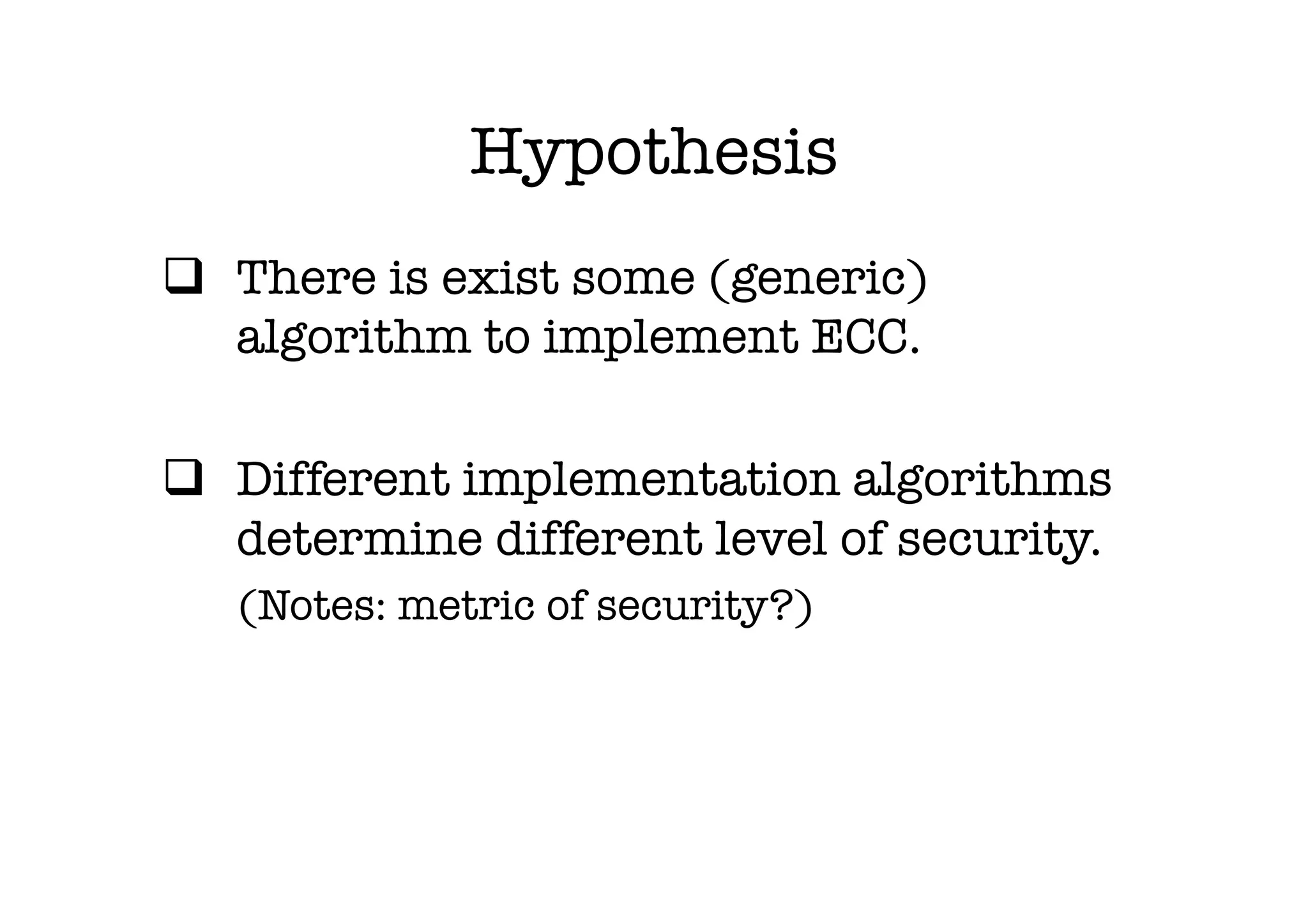 Hypothesis

❑ There is exist some (generic) algorithm to implement ECC.

❑ Different implementation algorithms determine different level of security.
(Notes: metric of security?)